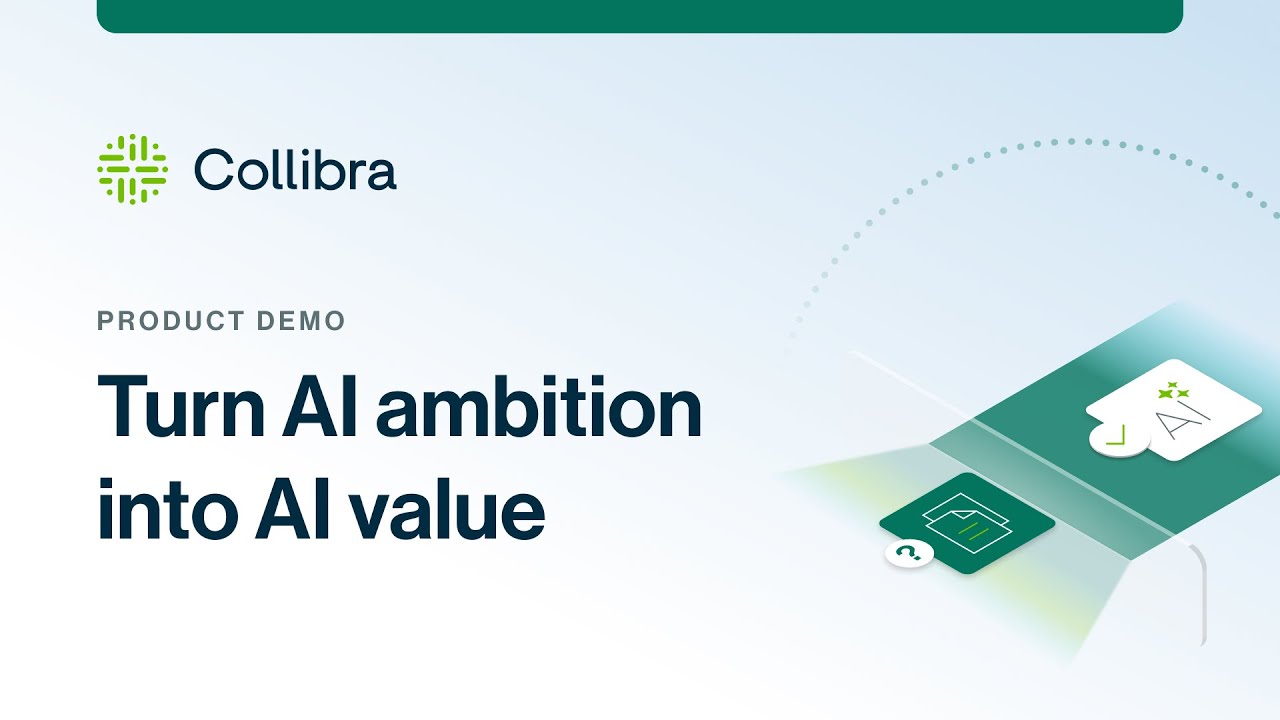 Collibra

PRODUCT DEMO

Turn AI ambition into AI value

AI